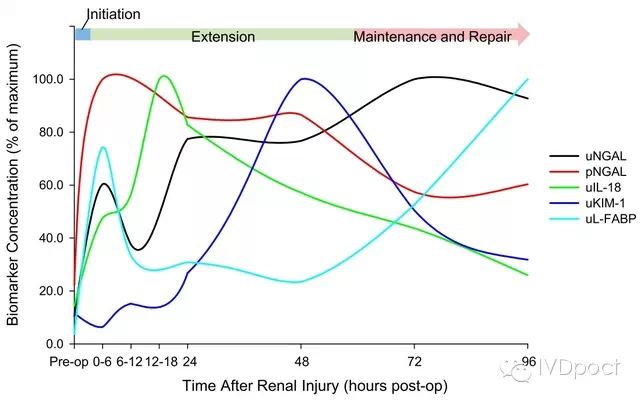 Initiation
Extension
Maintenance and Repair

Biomarker Concentration (% of maximum)

100.0
80.0
60.0
40.0
20.0
0.0

uNGAL
pNGAL
uIL-18
uKIM-1
uL-FABP

Pre-op 0-6 6-12 12-18 24 48 72 96

Time After Renal Injury (hours post-op)

IVDpoct